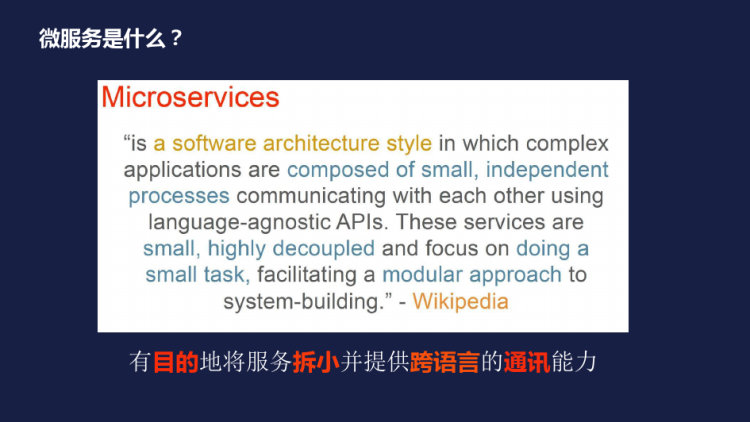 微服务是什么？

Microservices

“is a software architecture style in which complex applications are composed of small, independent processes communicating with each other using language-agnostic APIs. These services are small, highly decoupled and focus on doing a small task, facilitating a modular approach to system-building.” - Wikipedia

有目的地将服务拆小并提供跨语言的通讯能力